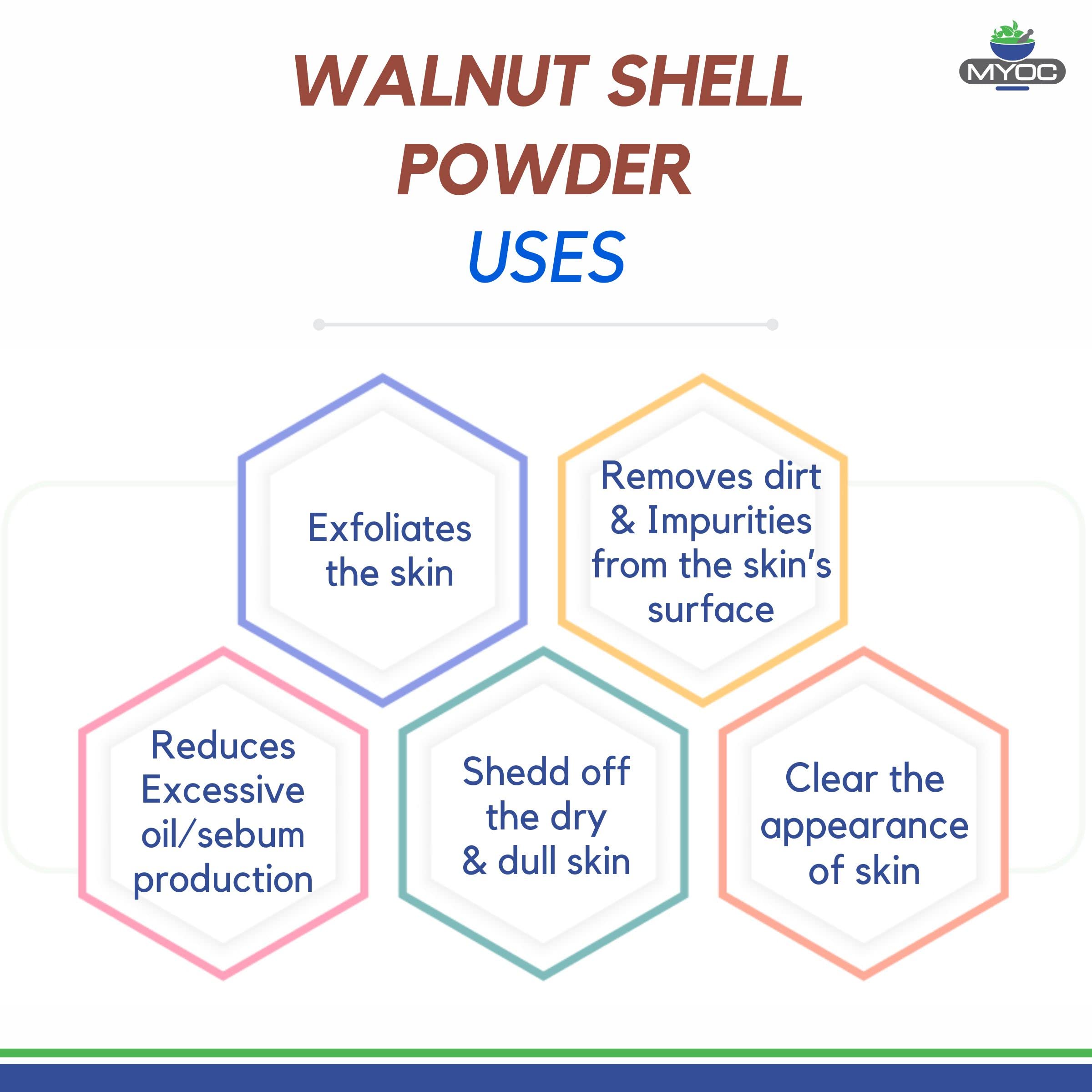 MYOC

WALNUT SHELL POWDER
USES

Exfoliates the skin

Removes dirt & Impurities from the skin's surface

Reduces Excessive oil/sebum production

Shedd off the dry & dull skin

Clear the appearance of skin